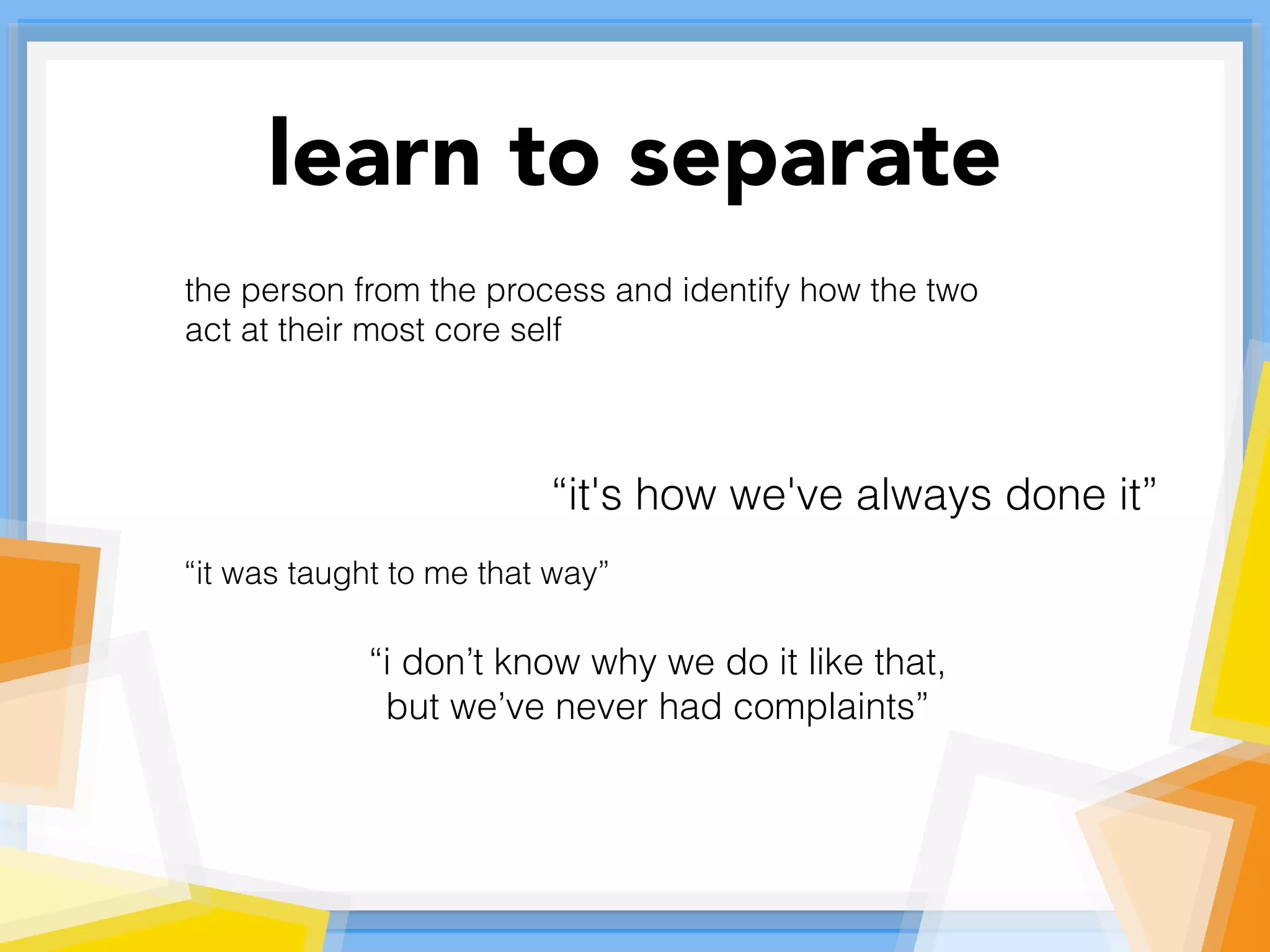 learn to separate

the person from the process and identify how the two act at their most core self

“it's how we've always done it”

“it was taught to me that way”

“i don’t know why we do it like that, but we’ve never had complaints”